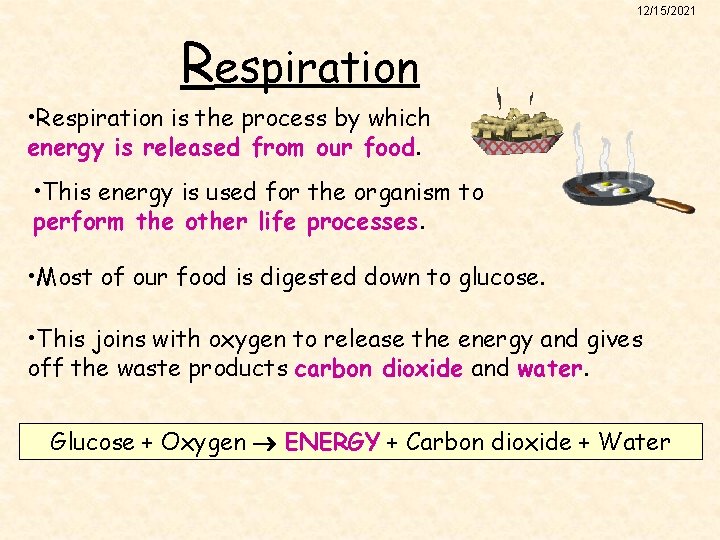 12/15/2021

Respiration

•Respiration is the process by which energy is released from our food.

•This energy is used for the organism to perform the other life processes.

•Most of our food is digested down to glucose.

•This joins with oxygen to release the energy and gives off the waste products carbon dioxide and water.

Glucose + Oxygen $\rightarrow$ ENERGY + Carbon dioxide + Water